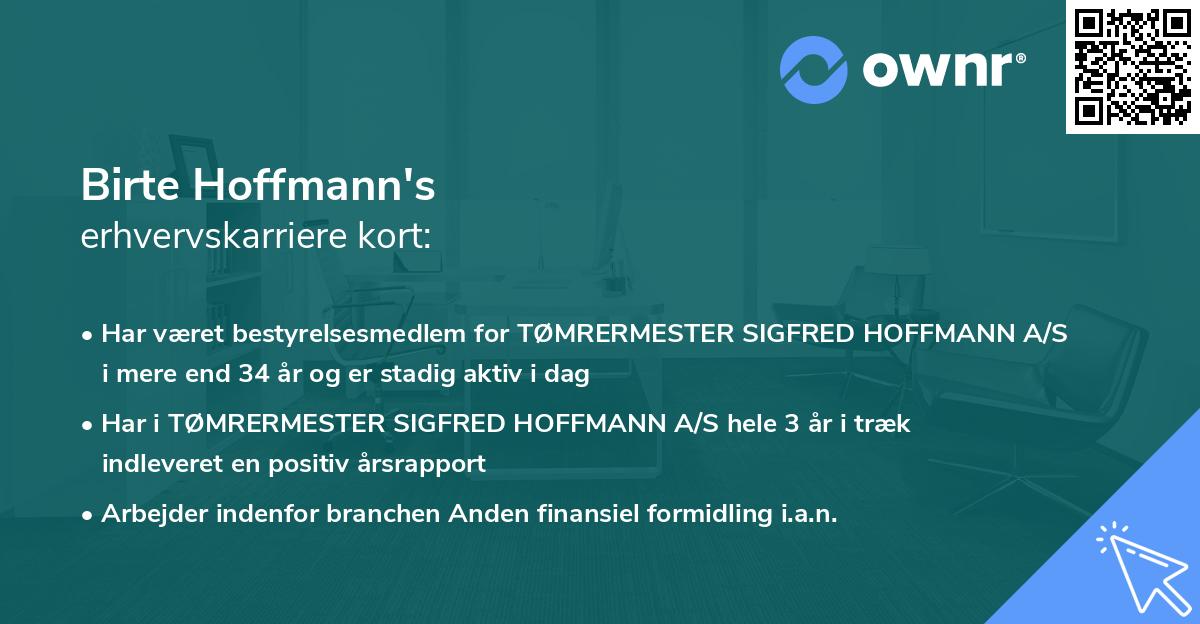 ownr®

Birte Hoffmann's
erhvervskarriere kort:

• Har været bestyrelsesmedlem for TØMRERMESTER SIGFRED HOFFMANN A/S i mere end 34 år og er stadig aktiv i dag

• Har i TØMRERMESTER SIGFRED HOFFMANN A/S hele 3 år i træk indleveret en positiv årsrapport

• Arbejder indenfor branchen Anden finansiel formidling i.a.n.